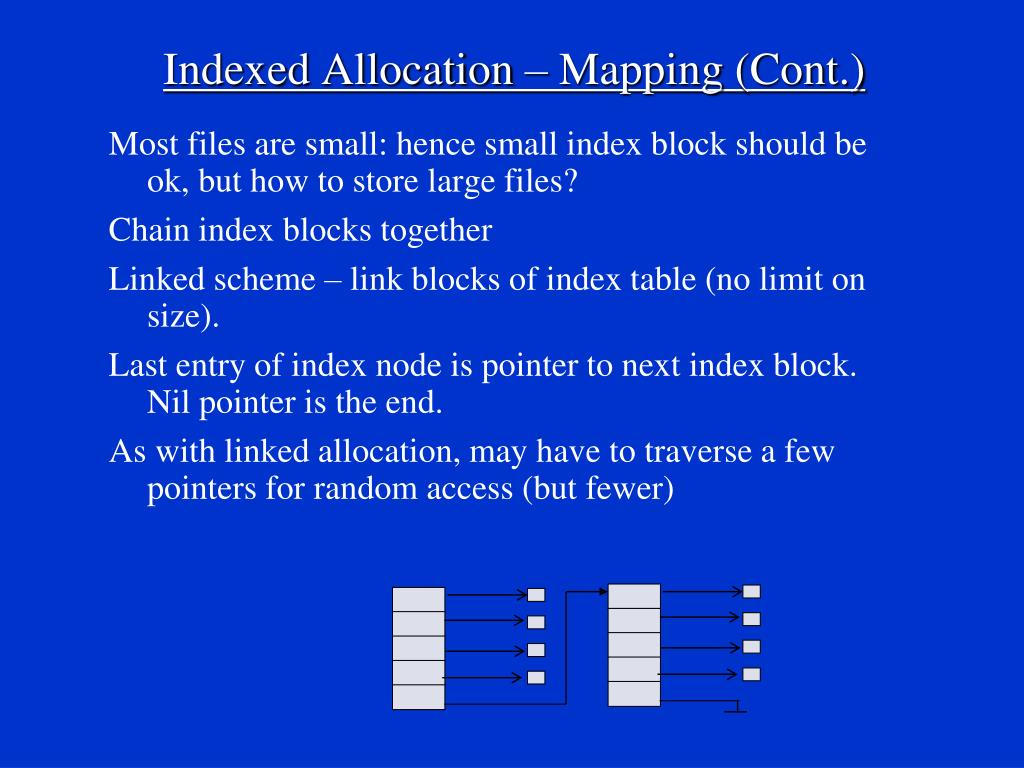 Indexed Allocation – Mapping (Cont.)

Most files are small: hence small index block should be ok, but how to store large files?

Chain index blocks together

Linked scheme – link blocks of index table (no limit on size).

Last entry of index node is pointer to next index block. Nil pointer is the end.

As with linked allocation, may have to traverse a few pointers for random access (but fewer)